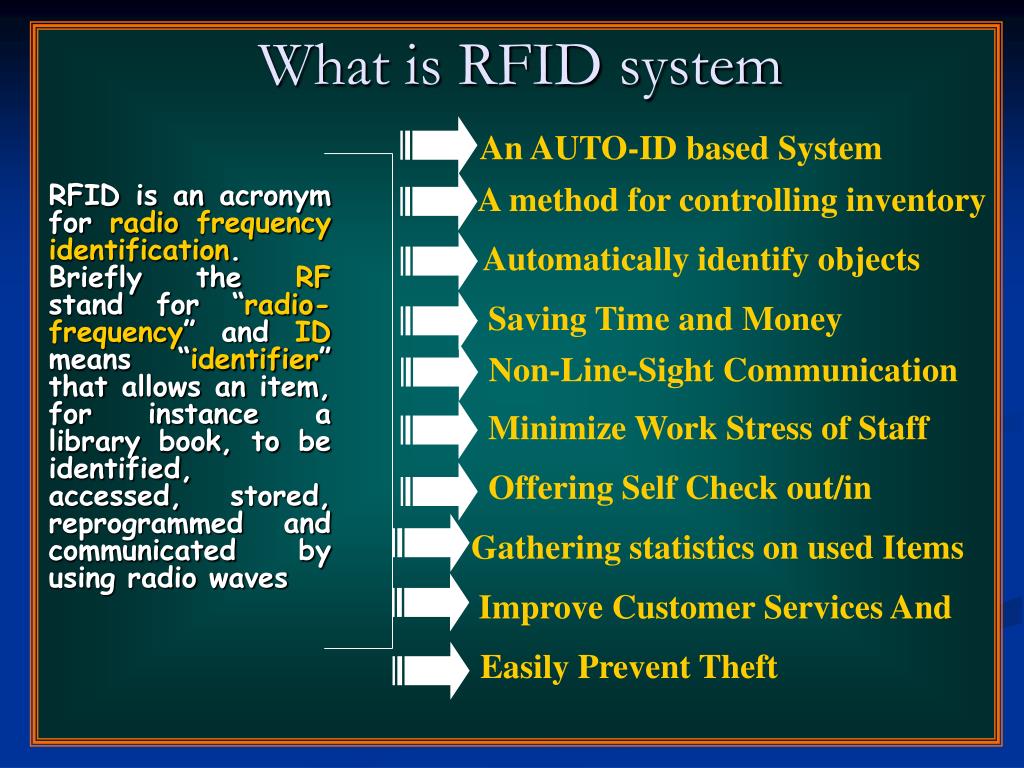 What is RFID system

RFID is an acronym for radio frequency identification. Briefly the RF stand for “radio-frequency” and ID means “identifier” that allows an item, for instance a library book, to be identified, accessed, stored, reprogrammed and communicated by using radio waves

An AUTO-ID based System

A method for controlling inventory

Automatically identify objects

Saving Time and Money

Non-Line-Sight Communication

Minimize Work Stress of Staff

Offering Self Check out/in

Gathering statistics on used Items

Improve Customer Services And

Easily Prevent Theft